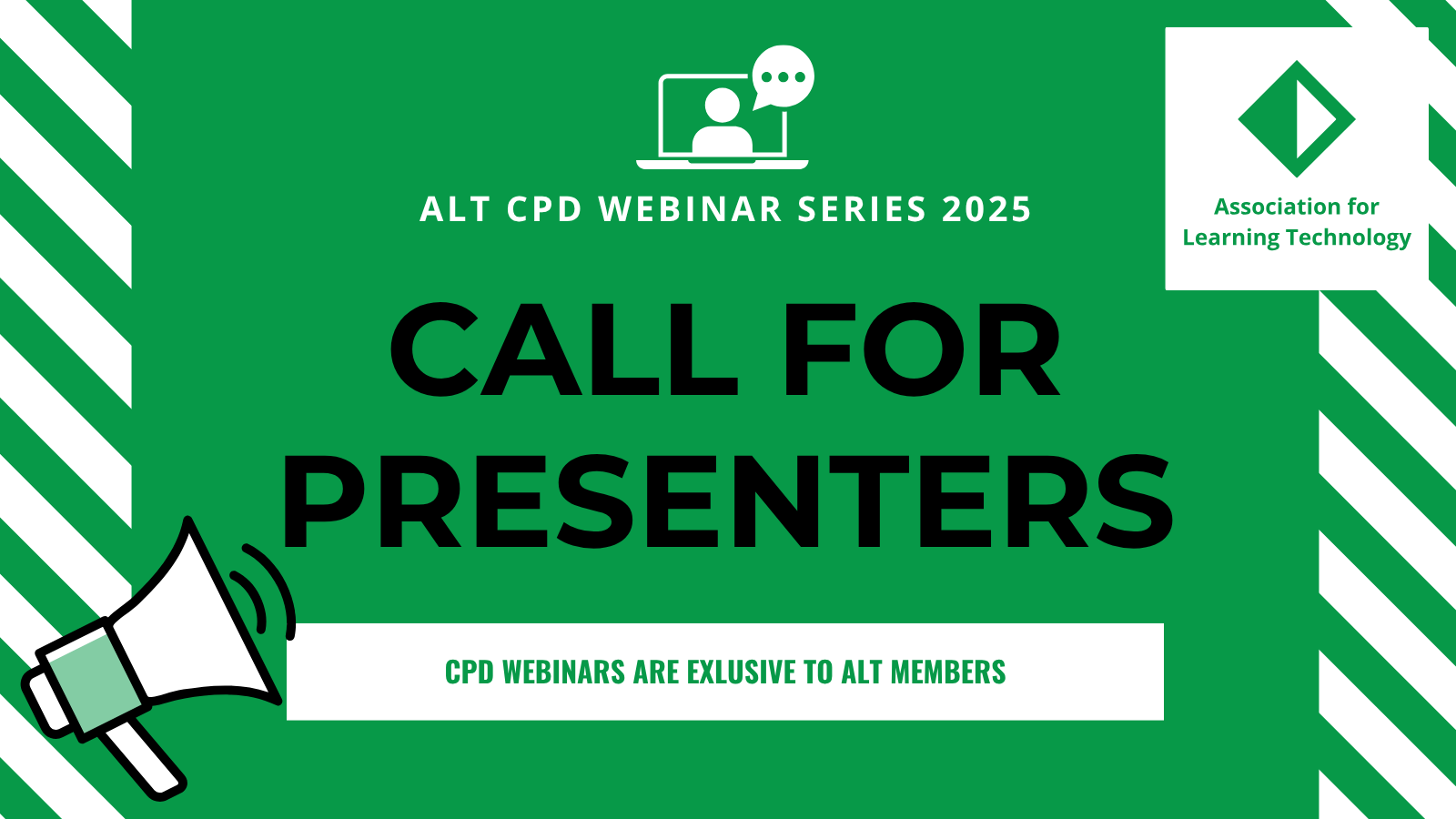 ALT CPD WEBINAR SERIES 2025

Association for Learning Technology

CALL FOR PRESENTERS

CPD WEBINARS ARE EXLUSIVE TO ALT MEMBERS